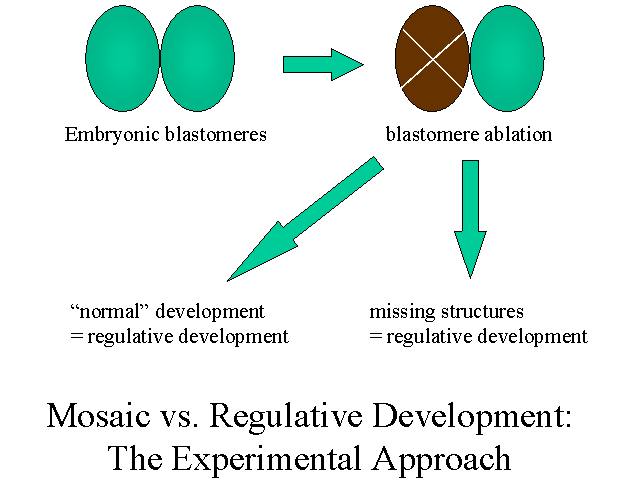 Embryonic blastomeres

blastomere ablation

“normal” development
= regulative development

missing structures
= regulative development

Mosaic vs. Regulative Development:
The Experimental Approach